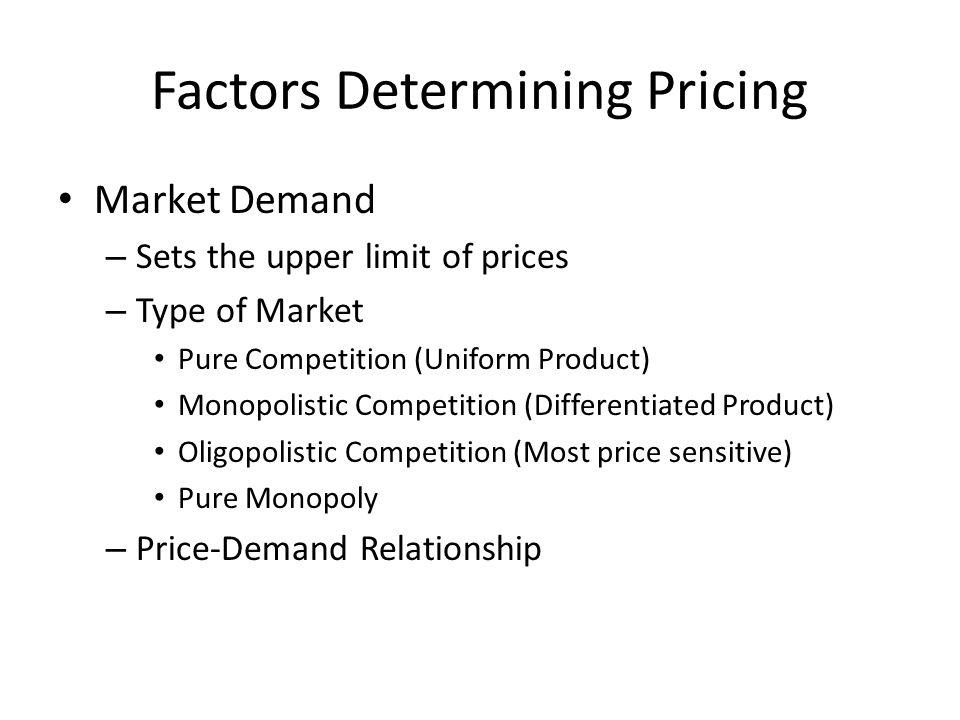 Factors Determining Pricing

• Market Demand
  – Sets the upper limit of prices
  – Type of Market
    • Pure Competition (Uniform Product)
    • Monopolistic Competition (Differentiated Product)
    • Oligopolistic Competition (Most price sensitive)
    • Pure Monopoly
  – Price-Demand Relationship